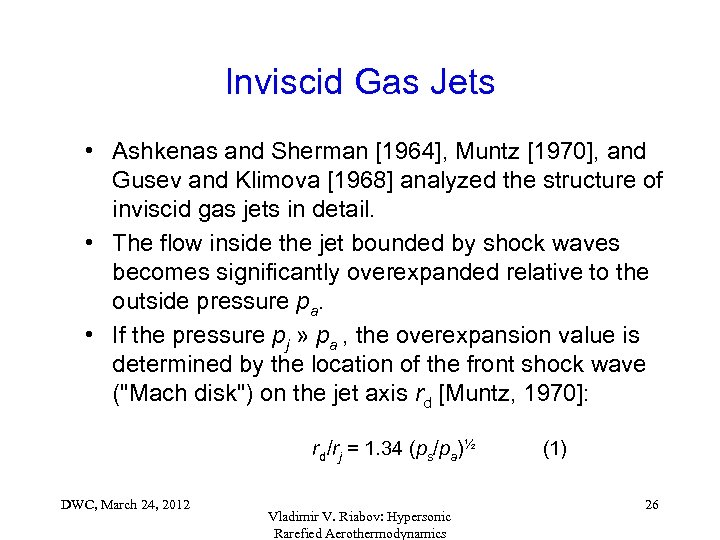 Inviscid Gas Jets

• Ashkenas and Sherman [1964], Muntz [1970], and Gusev and Klimova [1968] analyzed the structure of inviscid gas jets in detail.

• The flow inside the jet bounded by shock waves becomes significantly overexpanded relative to the outside pressure $p_a$.

• If the pressure $p_j$ » $p_a$ , the overexpansion value is determined by the location of the front shock wave ("Mach disk") on the jet axis $r_d$ [Muntz, 1970]:

$r_d/r_j = 1.34\ (p_s/p_a)^{½}$ (1)

DWC, March 24, 2012

Vladimir V. Riabov: Hypersonic Rarefied Aerothermodynamics

26